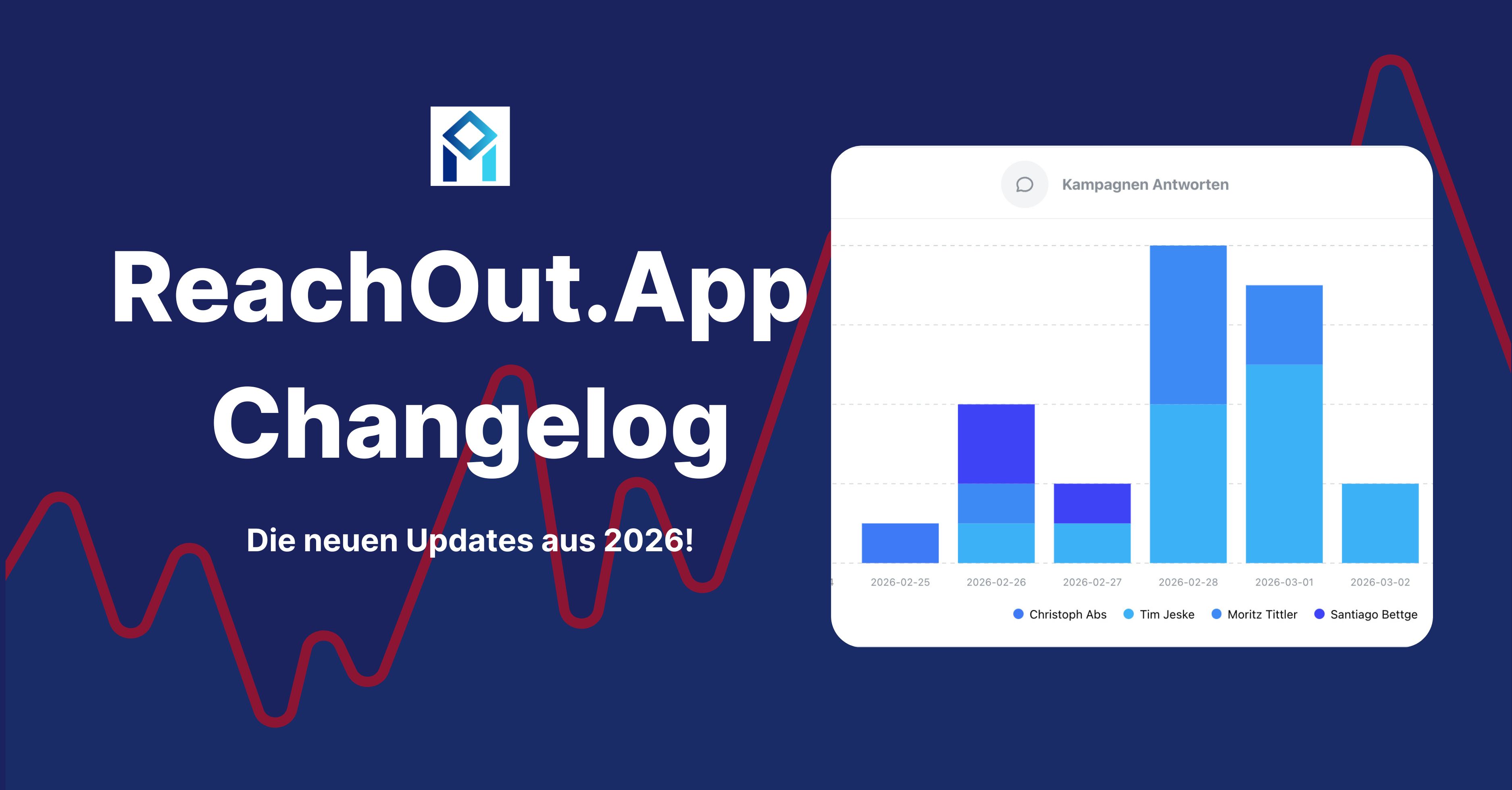 ReachOut.App Changelog

Die neuen Updates aus 2026!

Kampagnen Antworten

2026-02-25
2026-02-26
2026-02-27
2026-02-28
2026-03-01
2026-03-02

Christoph Abs
Tim Jeske
Moritz Tittler
Santiago Bettge